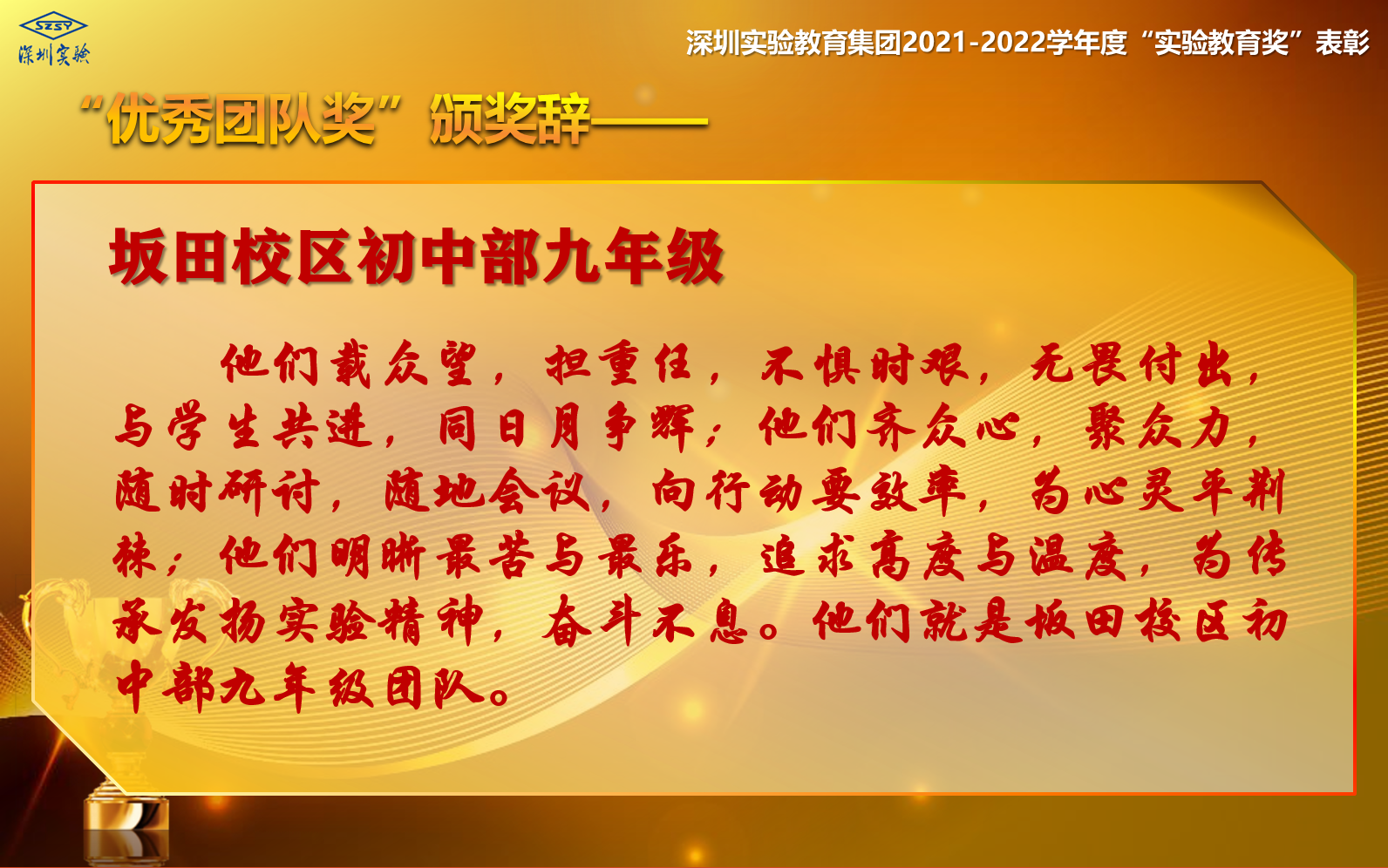 SZSY
深圳实验

深圳实验教育集团2021-2022学年度“实验教育奖”表彰

“优秀团队奖”颁奖辞——

坂田校区初中部九年级

他们载众望，担重任，不惧时艰，无畏付出，与学生共进，同日月争辉；他们齐众心，聚众力，随时研讨，随地会议，向行动要效率，为心灵平荆棘；他们明晰最苦与最乐，追求高度与温度，为传承发扬实验精神，奋斗不息。他们就是坂田校区初中部九年级团队。